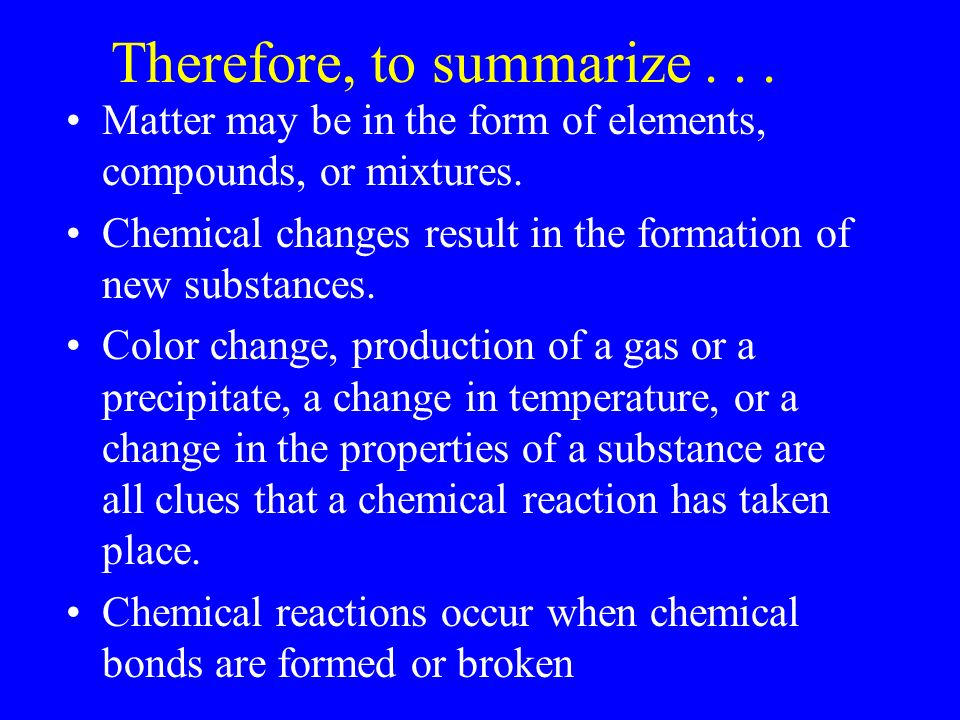 Therefore, to summarize . . .

• Matter may be in the form of elements, compounds, or mixtures.

• Chemical changes result in the formation of new substances.

• Color change, production of a gas or a precipitate, a change in temperature, or a change in the properties of a substance are all clues that a chemical reaction has taken place.

• Chemical reactions occur when chemical bonds are formed or broken